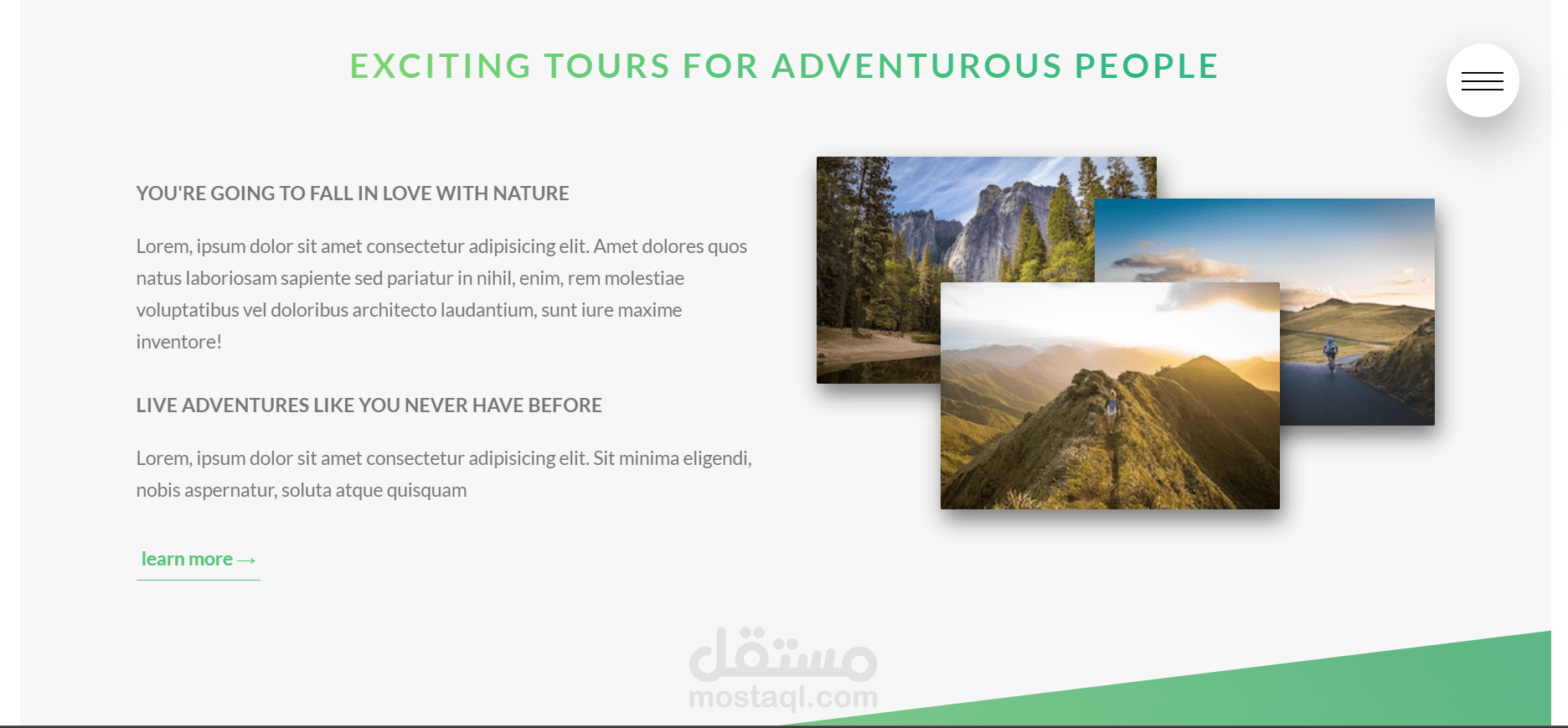 EXCITING TOURS FOR ADVENTUROUS PEOPLE

YOU'RE GOING TO FALL IN LOVE WITH NATURE

Lorem, ipsum dolor sit amet consectetur adipisicing elit. Amet dolores quos natus laboriosam sapiente sed pariatur in nihil, enim, rem molestiae voluptatibus vel doloribus architecto laudantium, sunt iure maxime inventore!

LIVE ADVENTURES LIKE YOU NEVER HAVE BEFORE

Lorem, ipsum dolor sit amet consectetur adipisicing elit. Sit minima eligendi, nobis aspernatur, soluta atque quisquam

learn more →

مستقل
mostaql.com